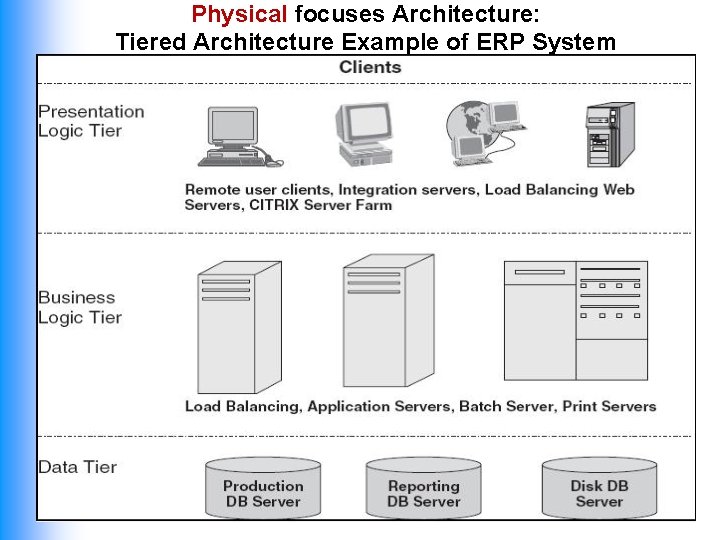 Physical focuses Architecture:
Tiered Architecture Example of ERP System

Clients

Presentation Logic Tier

Remote user clients, Integration servers, Load Balancing Web Servers, CITRIX Server Farm

Business Logic Tier

Load Balancing, Application Servers, Batch Server, Print Servers

Data Tier

Production DB Server

Reporting DB Server

Disk DB Server